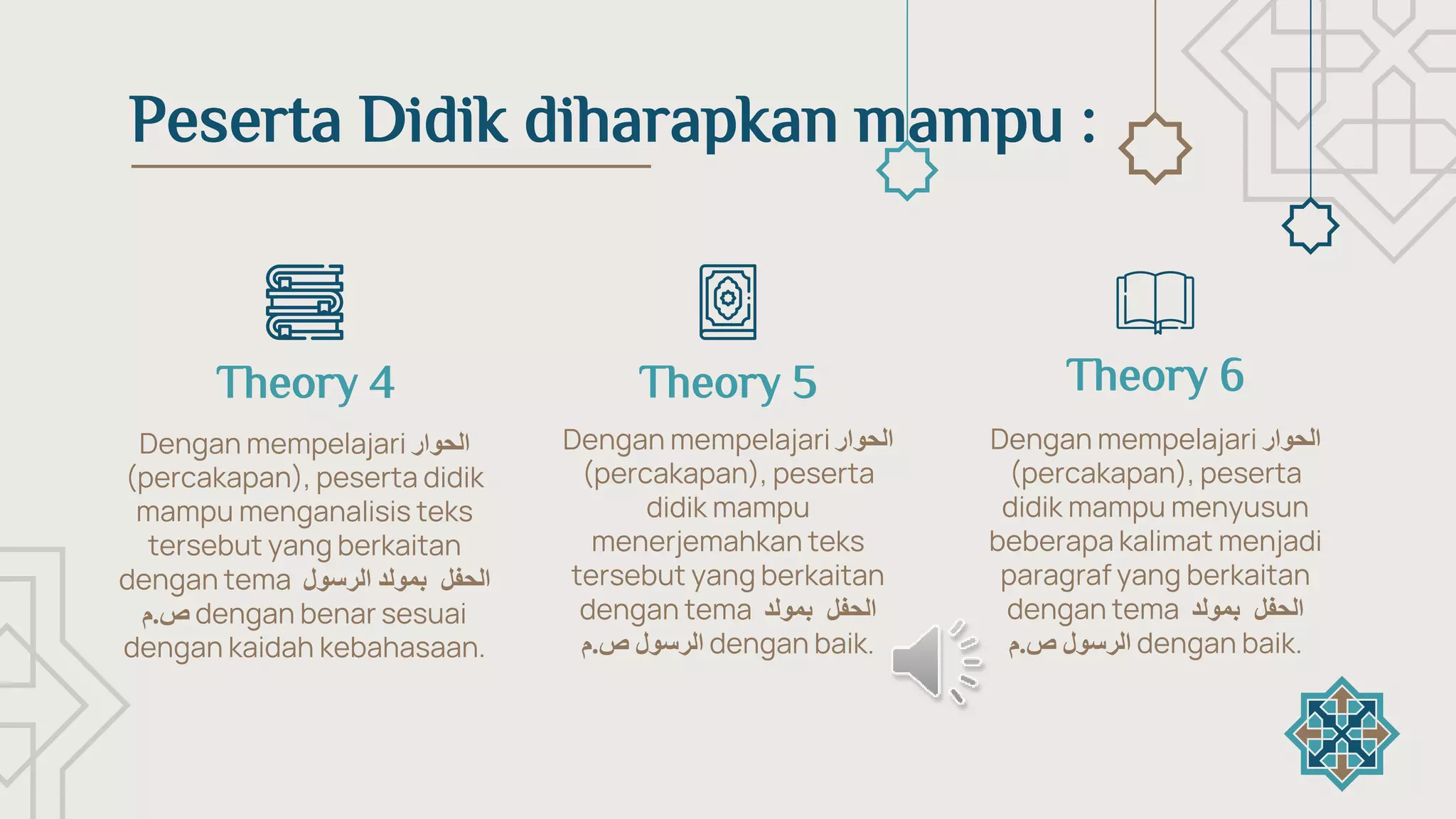 Peserta Didik diharapkan mampu :

Theory 4

Dengan mempelajari الحوار (percakapan), peserta didik mampu menganalisis teks tersebut yang berkaitan dengan tema الحفل بمولد الرسول ص.م dengan benar sesuai dengan kaidah kebahasaan.

Theory 5

Dengan mempelajari الحوار (percakapan), peserta didik mampu menerjemahkan teks tersebut yang berkaitan dengan tema الحفل بمولد الرسول ص.م dengan baik.

Theory 6

Dengan mempelajari الحوار (percakapan), peserta didik mampu menyusun beberapa kalimat menjadi paragraf yang berkaitan dengan tema الحفل بمولد الرسول ص.م dengan baik.